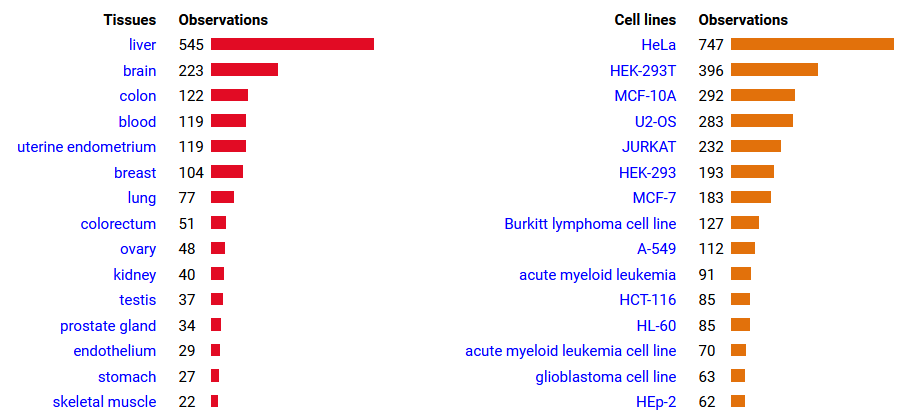 | Tissues | Observations |
|---|---|
| liver | 545 |
| brain | 223 |
| colon | 122 |
| blood | 119 |
| uterine endometrium | 119 |
| breast | 104 |
| lung | 77 |
| colorectum | 51 |
| ovary | 48 |
| kidney | 40 |
| testis | 37 |
| prostate gland | 34 |
| endothelium | 29 |
| stomach | 27 |
| skeletal muscle | 22 |

| Cell lines | Observations |
|---|---|
| HeLa | 747 |
| HEK-293T | 396 |
| MCF-10A | 292 |
| U2-OS | 283 |
| JURKAT | 232 |
| HEK-293 | 193 |
| MCF-7 | 183 |
| Burkitt lymphoma cell line | 127 |
| A-549 | 112 |
| acute myeloid leukemia | 91 |
| HCT-116 | 85 |
| HL-60 | 85 |
| acute myeloid leukemia cell line | 70 |
| glioblastoma cell line | 63 |
| HEp-2 | 62 |